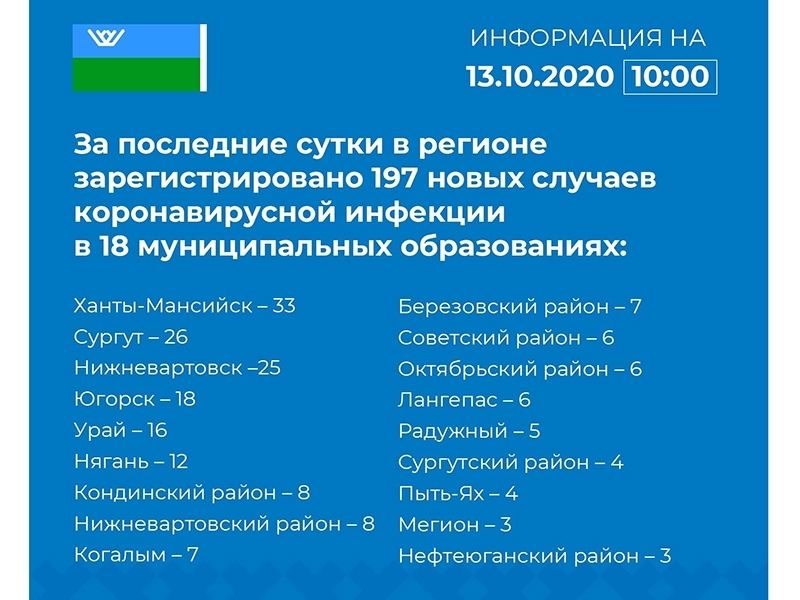 ИНФОРМАЦИЯ НА
13.10.2020 10:00

За последние сутки в регионе зарегистрировано 197 новых случаев коронавирусной инфекции в 18 муниципальных образованиях:

Ханты-Мансийск – 33
Сургут – 26
Нижневартовск –25
Югорск – 18
Урай – 16
Нягань – 12
Кондинский район – 8
Нижневартовский район – 8
Когалым – 7

Березовский район – 7
Советский район – 6
Октябрьский район – 6
Лангепас – 6
Радужный – 5
Сургутский район – 4
Пыть-Ях – 4
Мегион – 3
Нефтеюганский район – 3